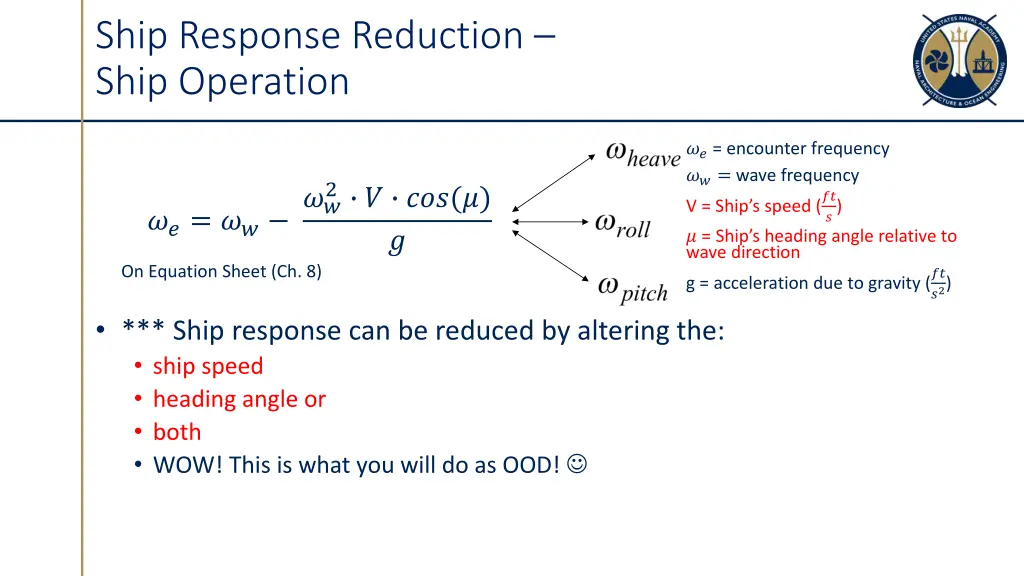 Ship Response Reduction – Ship Operation

UNITED STATES NAVAL ACADEMY
NAVAL ARCHITECTURE & OCEAN ENGINEERING

$\omega_e = \omega_w - \frac{\omega_w^2 \cdot V \cdot cos(\mu)}{g}$

On Equation Sheet (Ch. 8)

$\omega_{heave}$

$\omega_{roll}$

$\omega_{pitch}$

$\omega_e$ = encounter frequency
$\omega_w$ = wave frequency
V = Ship's speed ($\frac{ft}{s}$)
$\mu$ = Ship's heading angle relative to wave direction
g = acceleration due to gravity ($\frac{ft}{s^2}$)

• *** Ship response can be reduced by altering the:
• ship speed
• heading angle or
• both
• WOW! This is what you will do as OOD! ☺